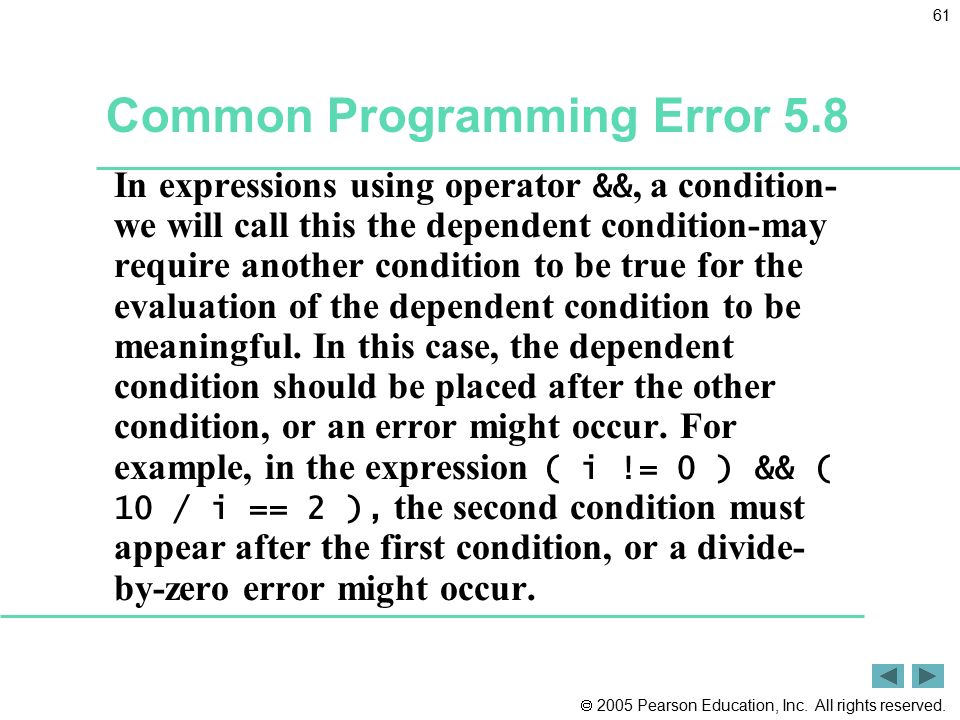 61

Common Programming Error 5.8

In expressions using operator &&, a condition-we will call this the dependent condition-may require another condition to be true for the evaluation of the dependent condition to be meaningful. In this case, the dependent condition should be placed after the other condition, or an error might occur. For example, in the expression ( i != 0 ) && ( 10 / i == 2 ), the second condition must appear after the first condition, or a divide-by-zero error might occur.

© 2005 Pearson Education, Inc. All rights reserved.